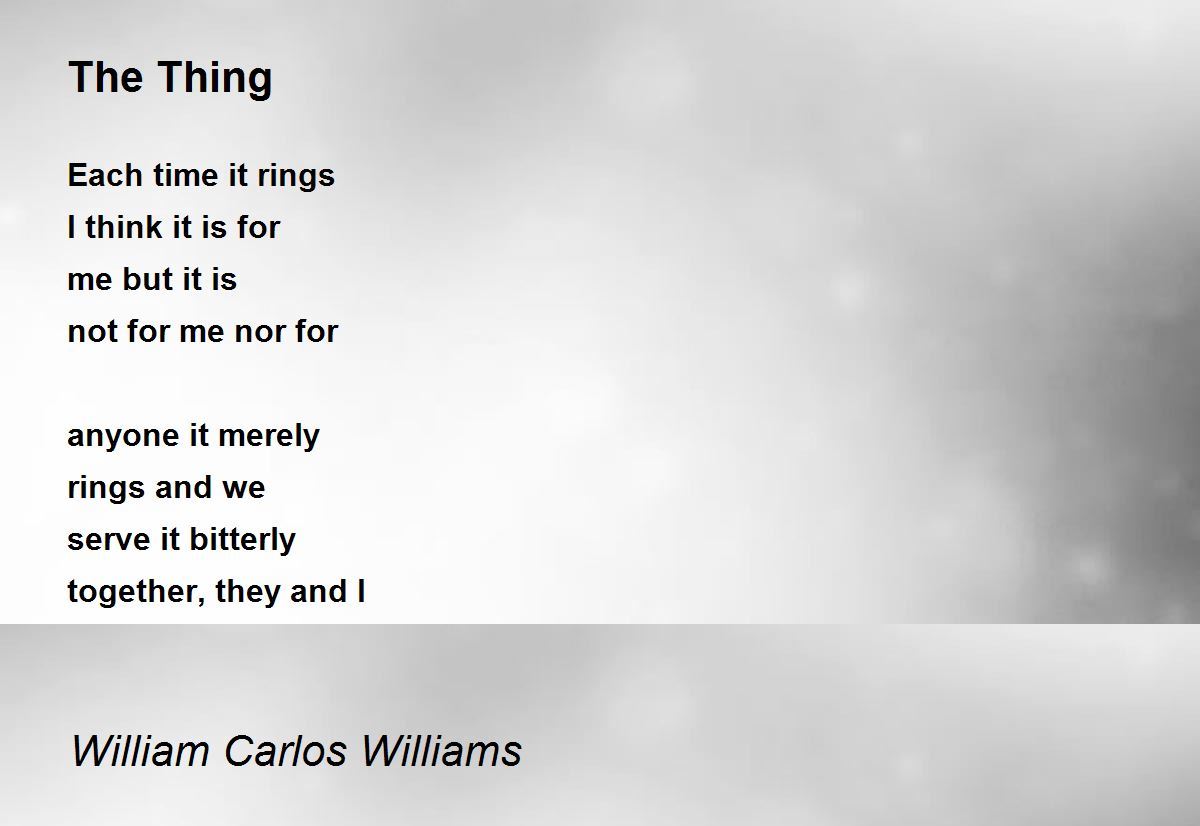 The Thing

Each time it rings
I think it is for
me but it is
not for me nor for

anyone it merely
rings and we
serve it bitterly
together, they and I

William Carlos Williams